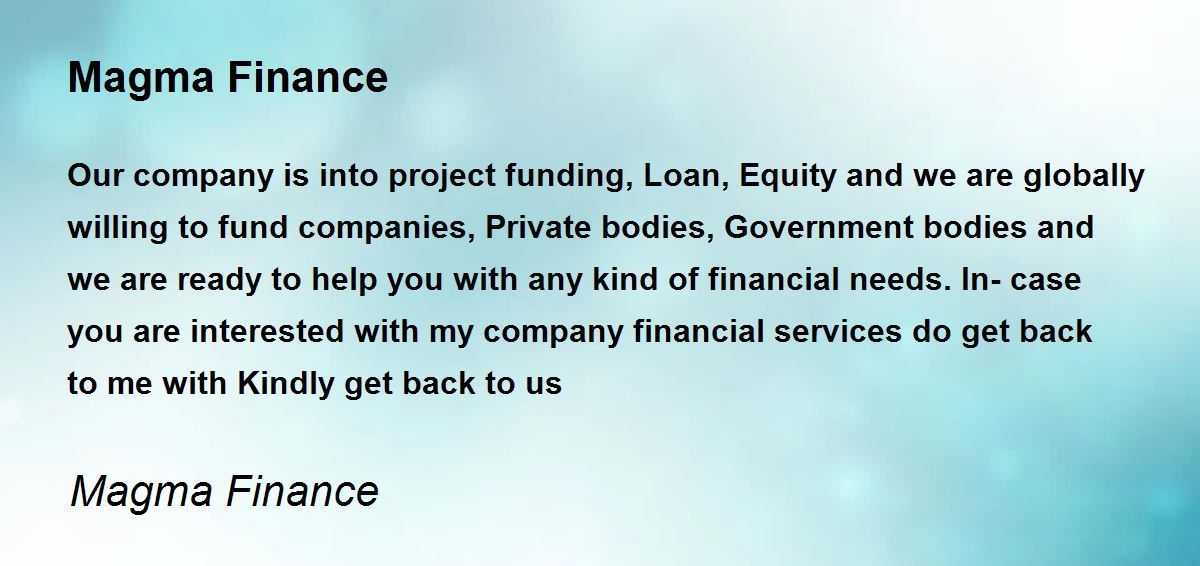 Magma Finance

Our company is into project funding, Loan, Equity and we are globally willing to fund companies, Private bodies, Government bodies and we are ready to help you with any kind of financial needs. In- case you are interested with my company financial services do get back to me with Kindly get back to us

Magma Finance